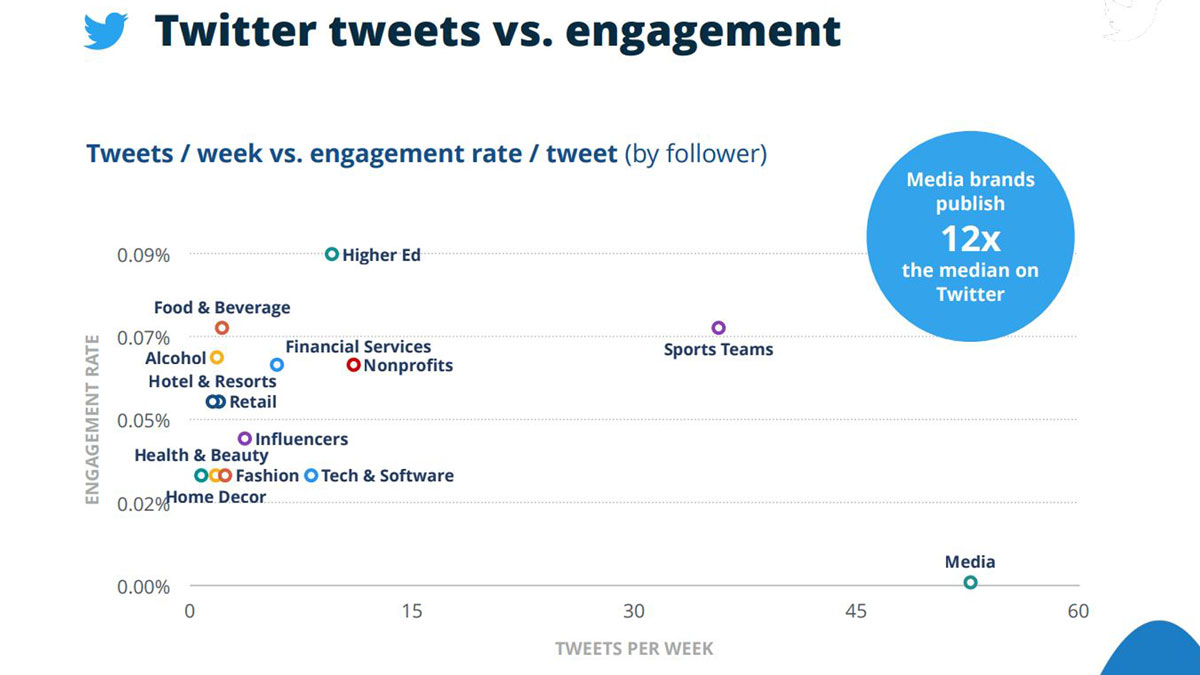 Twitter tweets vs. engagement

Tweets / week vs. engagement rate / tweet (by follower)

Media brands publish 12x the median on Twitter

ENGAGEMENT RATE

0.09%
0.07%
0.05%
0.02%
0.00%

Higher Ed
Food & Beverage
Alcohol
Financial Services
Nonprofits
Hotel & Resorts
Retail
Influencers
Health & Beauty
Fashion
Tech & Software
Home Decor
Sports Teams
Media

0
15
30
45
60

TWEETS PER WEEK